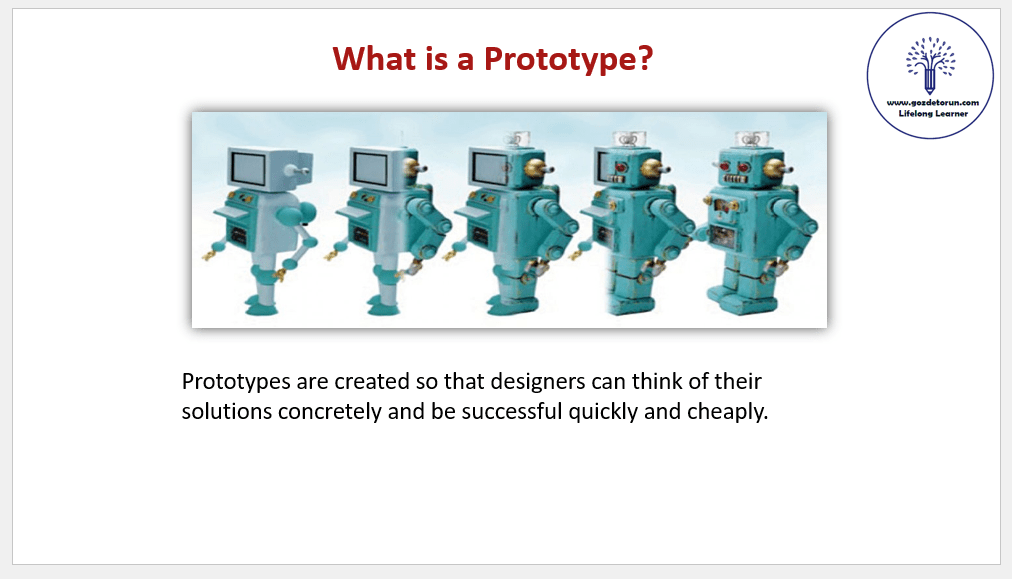 What is a Prototype?

www.gozdetorun.com
Lifelong Learner

Prototypes are created so that designers can think of their solutions concretely and be successful quickly and cheaply.